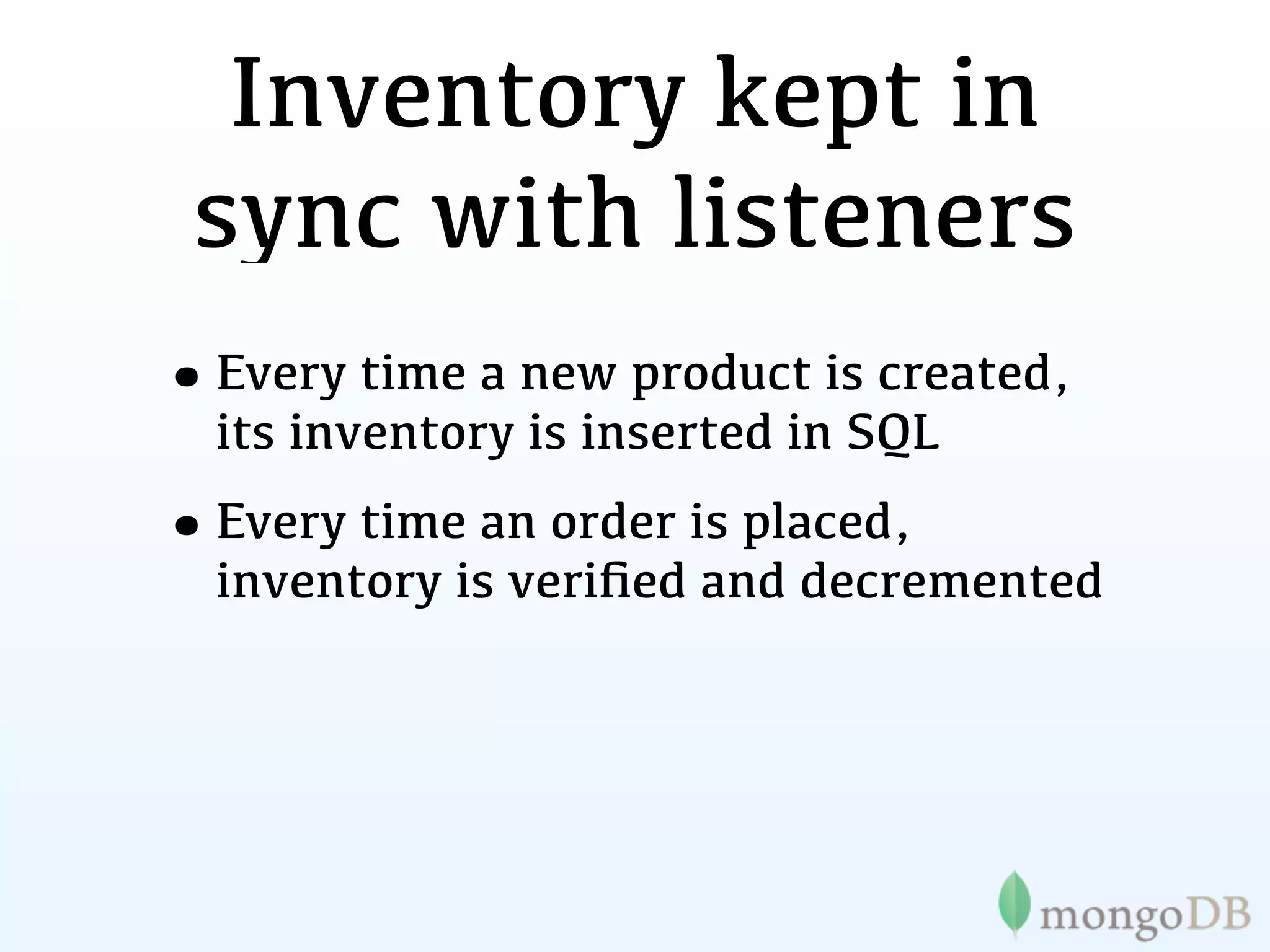 Inventory kept in sync with listeners

• Every time a new product is created, its inventory is inserted in SQL

• Every time an order is placed, inventory is verified and decremented

mongoDB